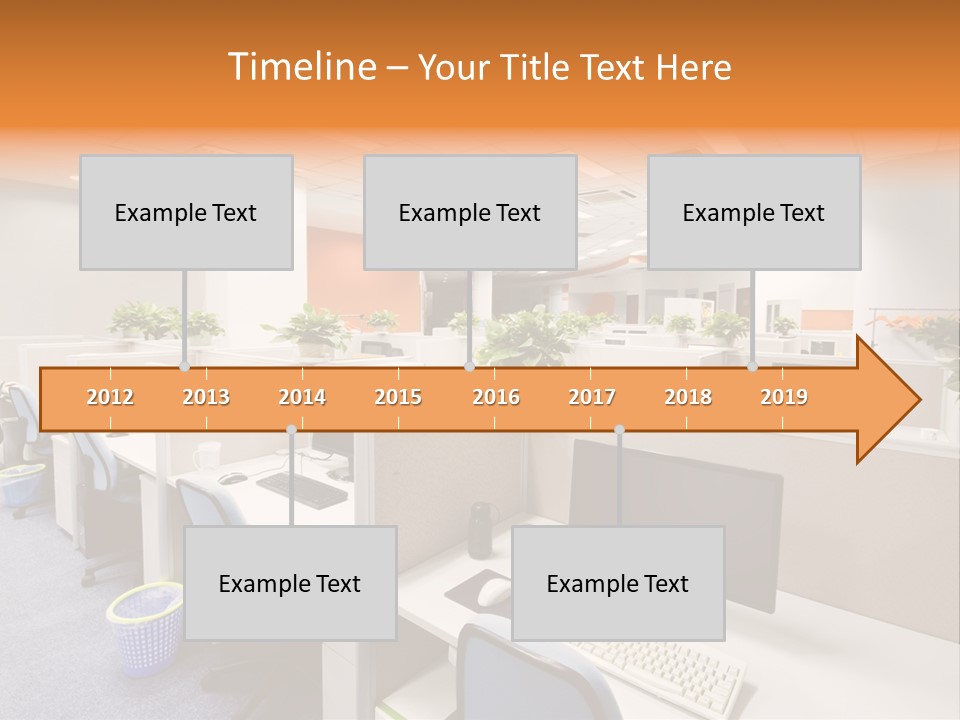 Timeline – Your Title Text Here

Example Text

Example Text

Example Text

2012 2013 2014 2015 2016 2017 2018 2019

Example Text

Example Text